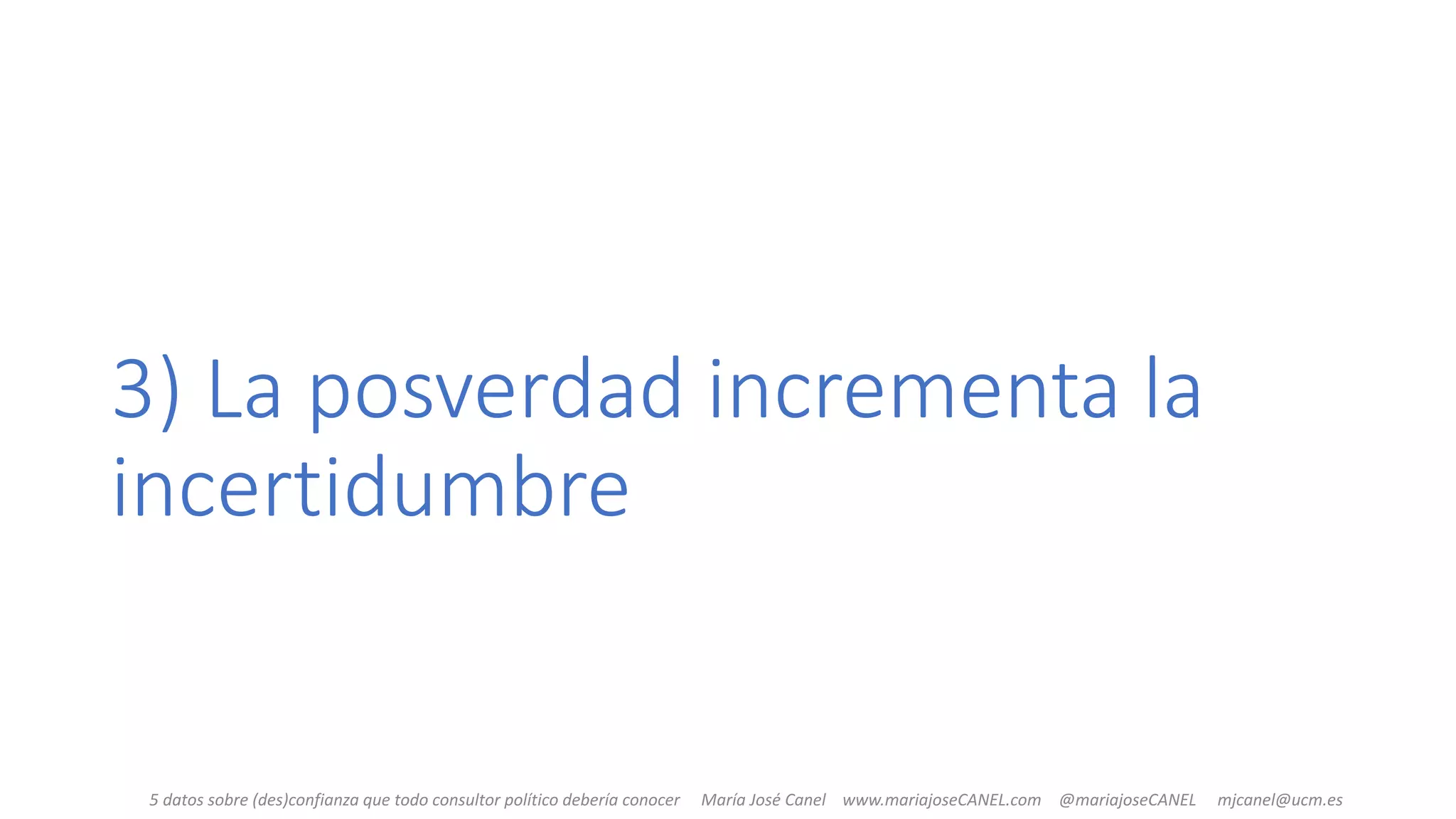 3) La posverdad incrementa la incertidumbre

5 datos sobre (des)confianza que todo consultor político debería conocer María José Canel www.mariajoseCANEL.com @mariajoseCANEL mjcanel@ucm.es